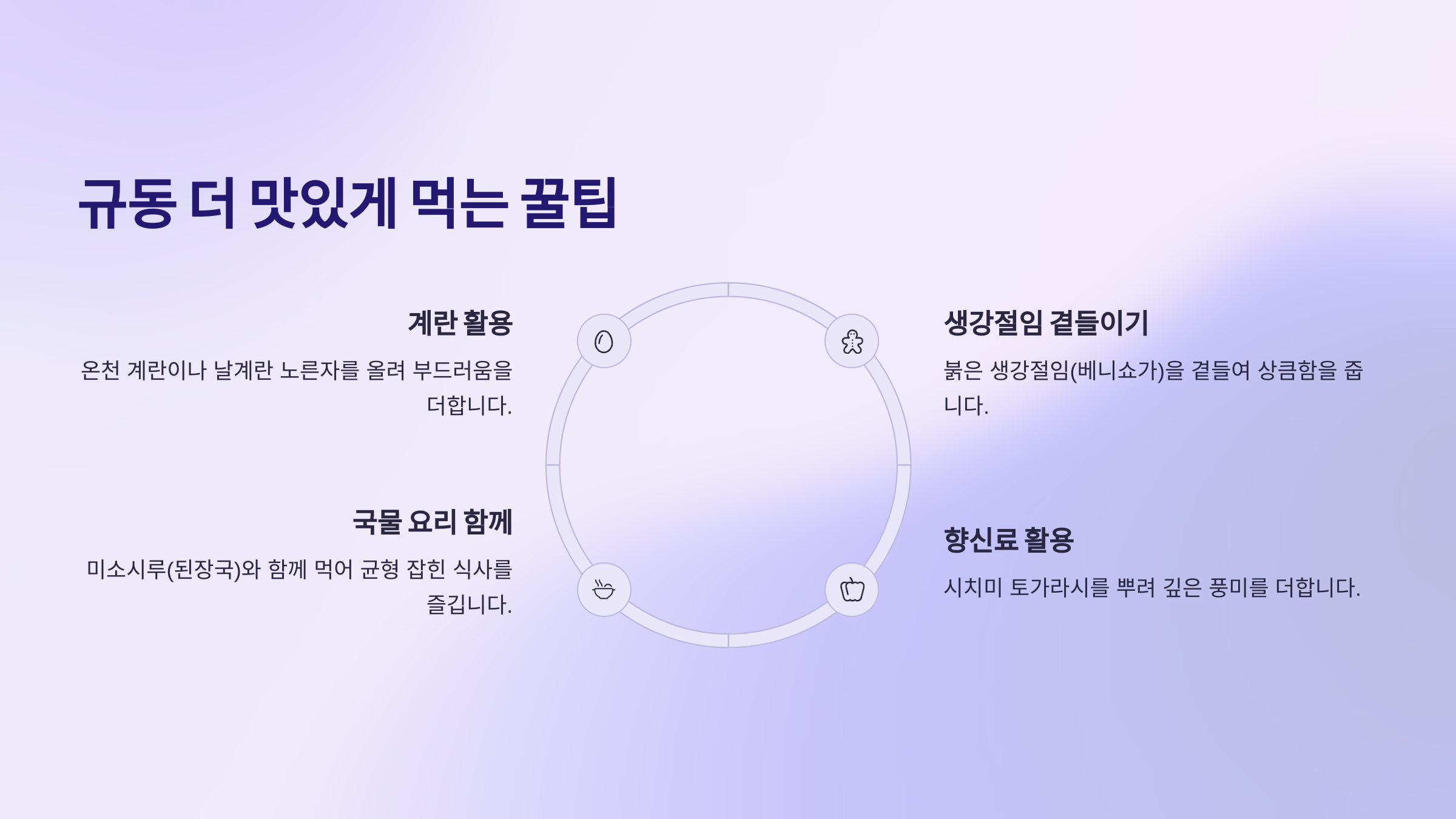 규동 더 맛있게 먹는 꿀팁

계란 활용

온천 계란이나 날계란 노른자를 올려 부드러움을 더합니다.

국물 요리 함께

미소시루(된장국)와 함께 먹어 균형 잡힌 식사를 즐깁니다.

생강절임 곁들이기

붉은 생강절임(베니쇼가)을 곁들여 상큼함을 줍니다.

향신료 활용

시치미 토가라시를 뿌려 깊은 풍미를 더합니다.